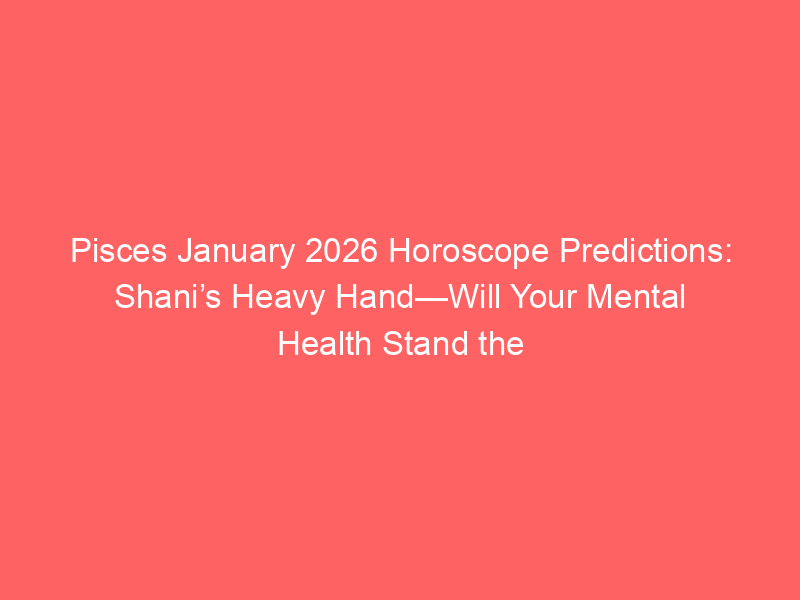 Pisces January 2026 Horoscope Predictions: Shani’s Heavy Hand—Will Your Mental Health Stand the